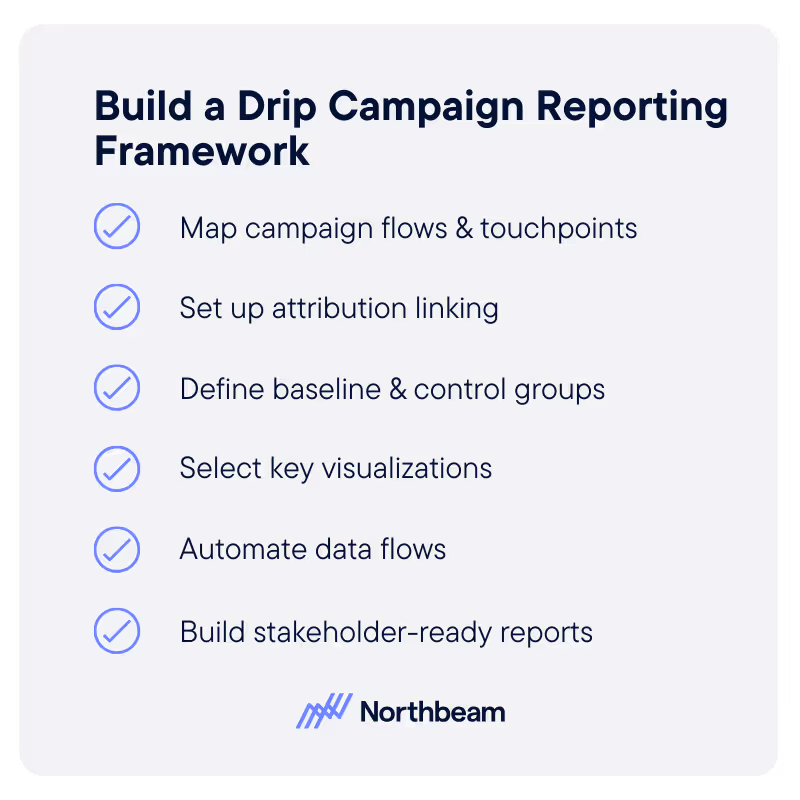 Build a Drip Campaign Reporting Framework

Map campaign flows & touchpoints

Set up attribution linking

Define baseline & control groups

Select key visualizations

Automate data flows

Build stakeholder-ready reports

Northbeam